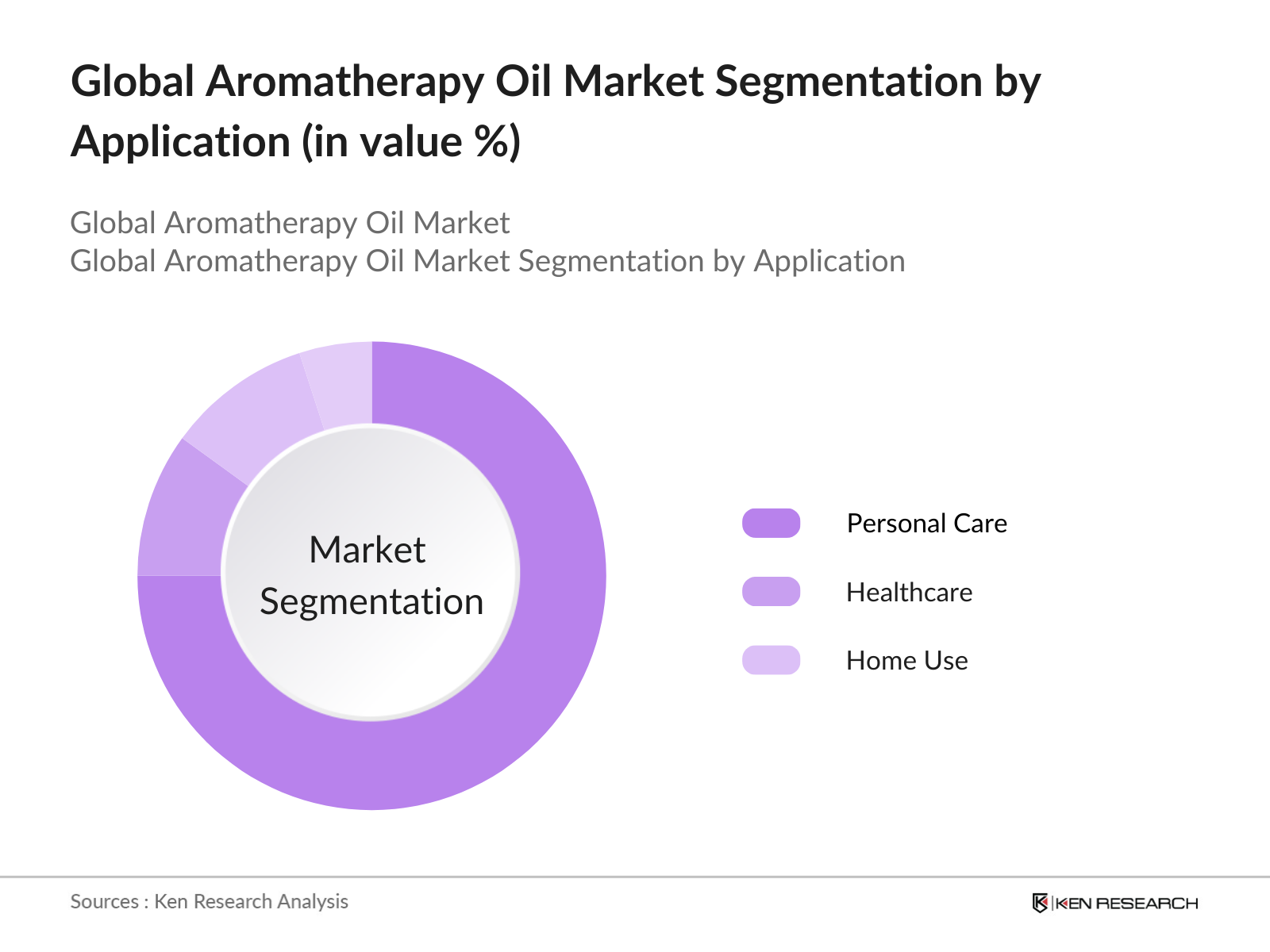 Global Aromatherapy Oil Market Segmentation by Application (in value %)

Global Aromatherapy Oil Market
Global Aromatherapy Oil Market Segmentation by Application

Market Segmentation

Personal Care
Healthcare
Home Use

Sources : Ken Research Analysis

KEN RESEARCH